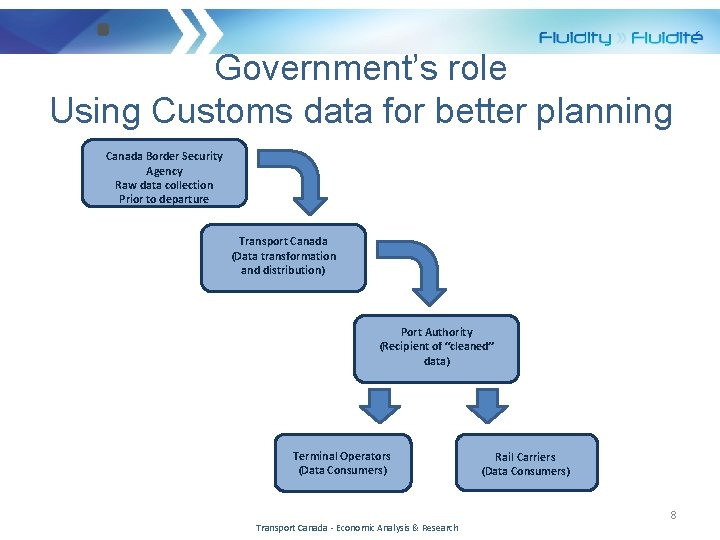 Fluidity » Fluidité

Government's role
Using Customs data for better planning

Canada Border Security Agency
Raw data collection
Prior to departure

Transport Canada
(Data transformation and distribution)

Port Authority
(Recipient of "cleaned" data)

Terminal Operators
(Data Consumers)

Rail Carriers
(Data Consumers)

8

Transport Canada - Economic Analysis & Research